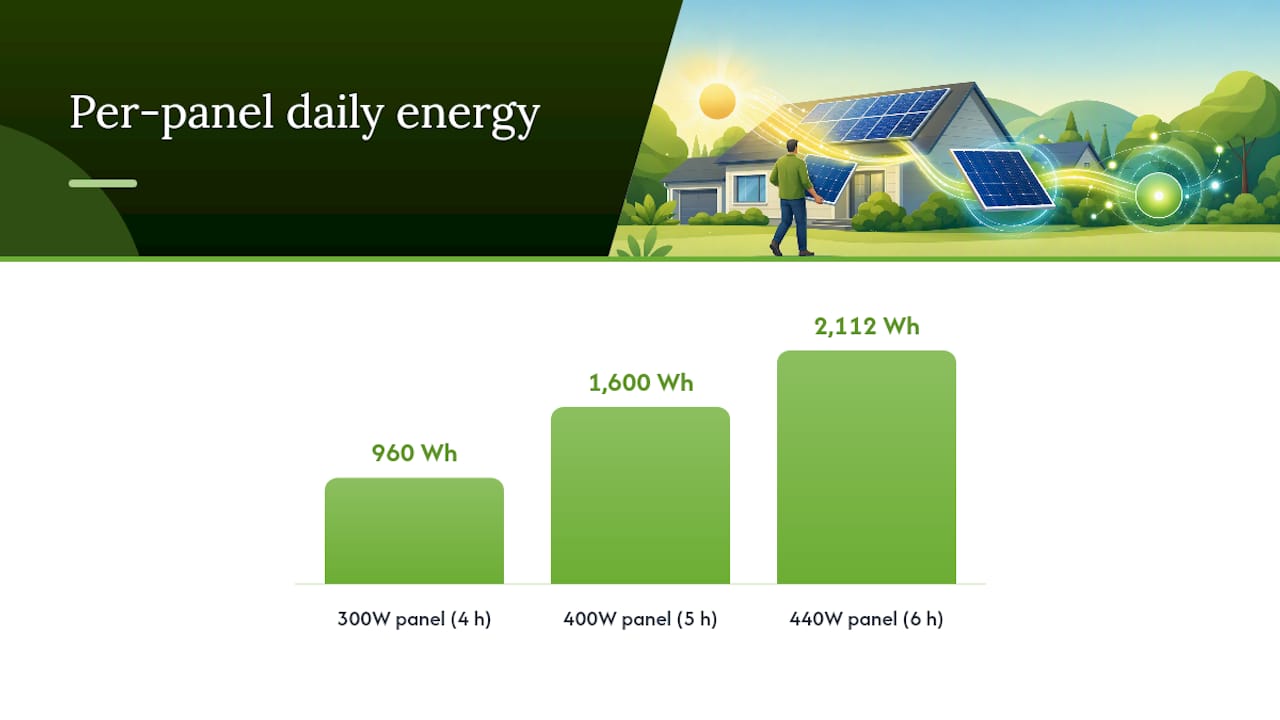 Per-panel daily energy

960 Wh
1,600 Wh
2,112 Wh

300W panel (4 h)
400W panel (5 h)
440W panel (6 h)